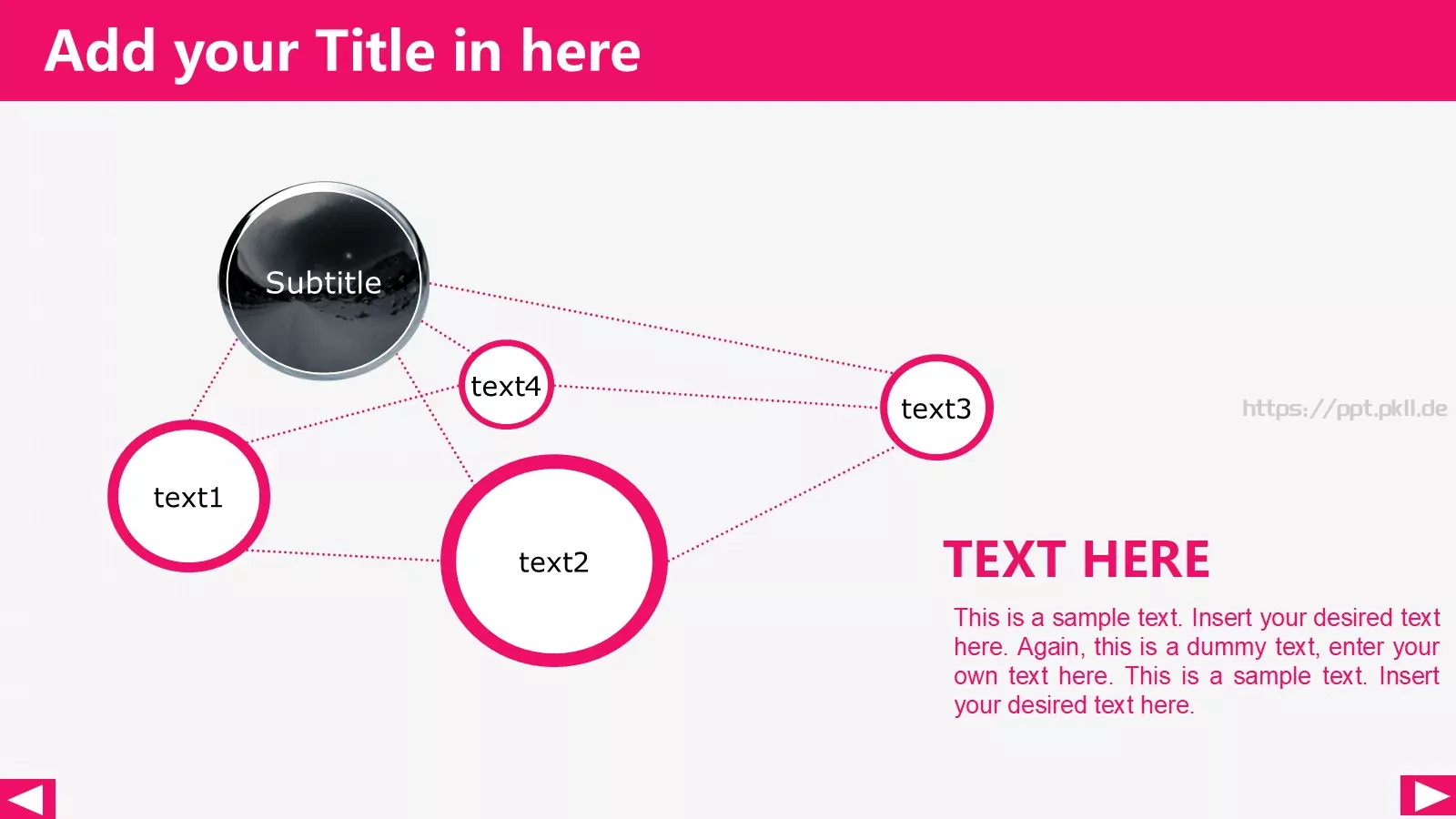 Add your Title in here

Subtitle

text4

text3

text1

text2

https://ppt.pkll.de

TEXT HERE

This is a sample text. Insert your desired text here. Again, this is a dummy text, enter your own text here. This is a sample text. Insert your desired text here.